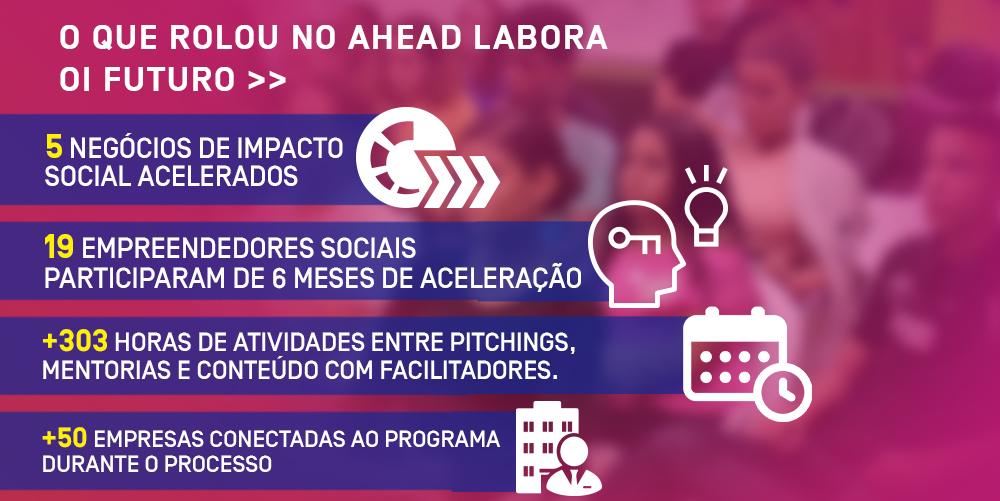 O QUE ROLOU NO AHEAD LABORA OI FUTURO >>

5 NEGÓCIOS DE IMPACTO SOCIAL ACELERADOS

19 EMPREENDEDORES SOCIAIS PARTICIPARAM DE 6 MESES DE ACELERAÇÃO

+303 HORAS DE ATIVIDADES ENTRE PITCHINGS, MENTORIAS E CONTEÚDO COM FACILITADORES.

+50 EMPRESAS CONECTADAS AO PROGRAMA DURANTE O PROCESSO